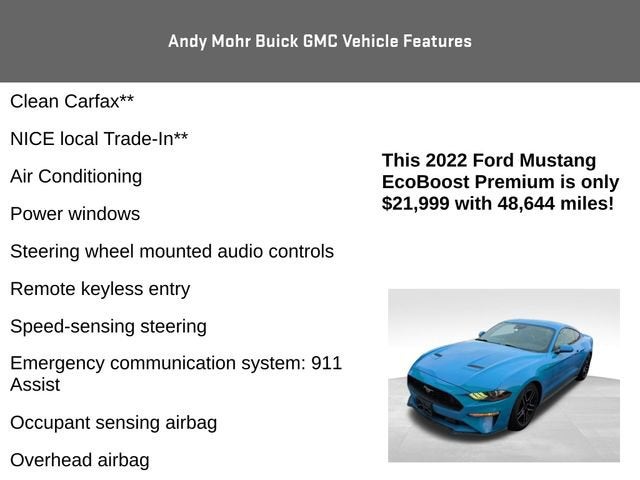 Andy Mohr Buick GMC Vehicle Features

Clean Carfax**

NICE local Trade-In**

Air Conditioning

Power windows

Steering wheel mounted audio controls

Remote keyless entry

Speed-sensing steering

Emergency communication system: 911 Assist

Occupant sensing airbag

Overhead airbag

This 2022 Ford Mustang EcoBoost Premium is only $21,999 with 48,644 miles!